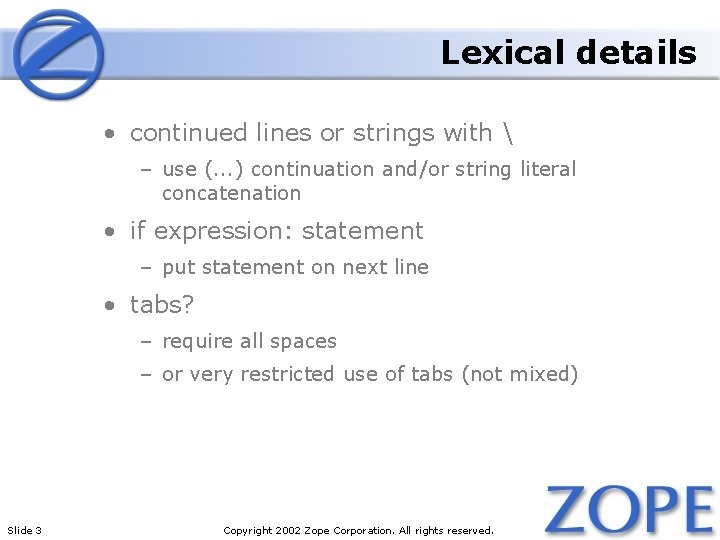 Lexical details

• continued lines or strings with \
  – use (...) continuation and/or string literal concatenation
• if expression: statement
  – put statement on next line
• tabs?
  – require all spaces
  – or very restricted use of tabs (not mixed)

Slide 3

Copyright 2002 Zope Corporation. All rights reserved.

ZOPE